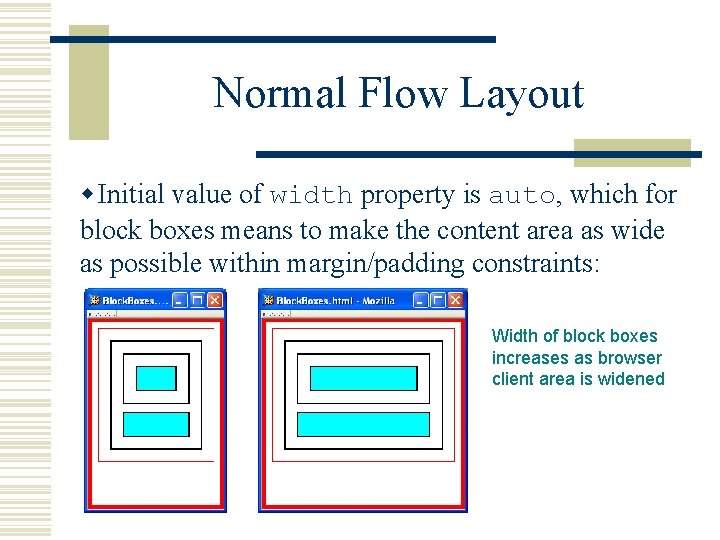 Normal Flow Layout

Initial value of width property is auto, which for block boxes means to make the content area as wide as possible within margin/padding constraints:

BlockBoxes....

BlockBoxes.html - Mozilla

Width of block boxes increases as browser client area is widened